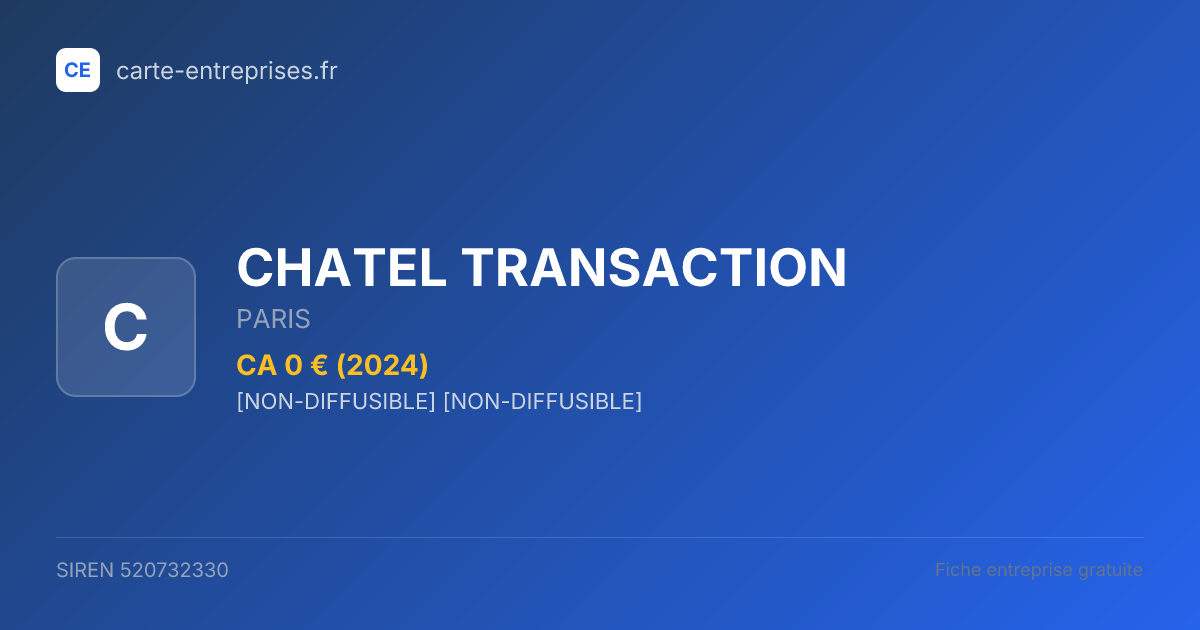 CE carte-entreprises.fr

C

CHATEL TRANSACTION

PARIS

CA 0 € (2024)

[NON-DIFFUSIBLE] [NON-DIFFUSIBLE]

SIREN 520732330

Fiche entreprise gratuite